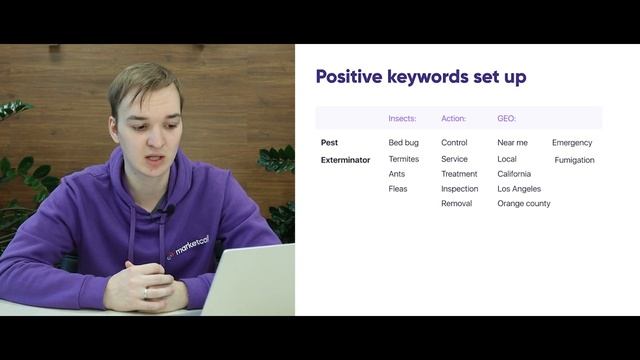 marketcall

Positive keywords set up

| | Insects: | Action: | GEO: | |
|---|---|---|---|---|
| Pest | Bed bug | Control | Near me | Emergency |
| Exterminator | Termites | Service | Local | Fumigation |
| | Ants | Treatment | California | |
| | Fleas | Inspection | Los Angeles | |
| | | Removal | Orange county | |